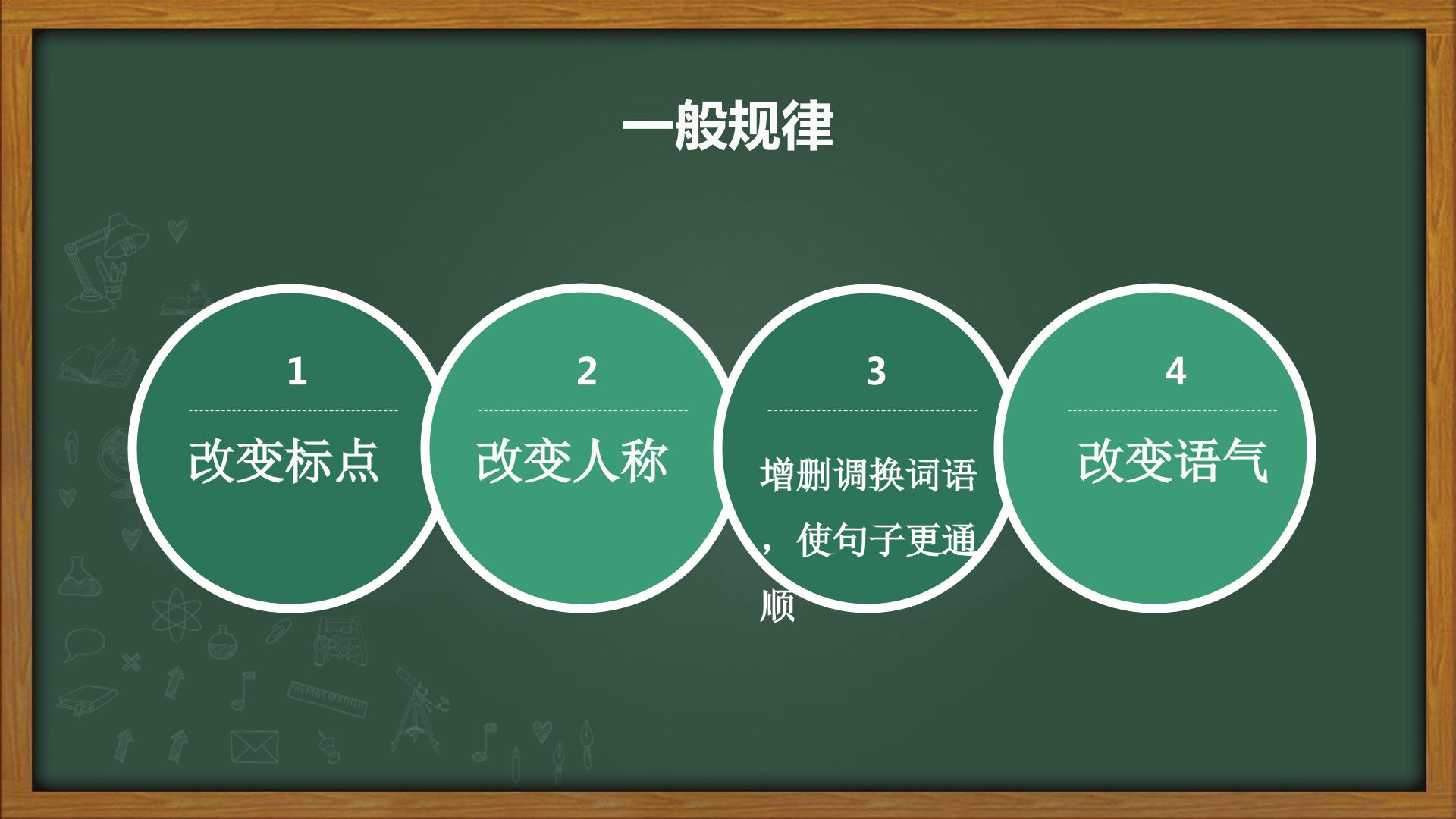 一般规律

1

改变标点

2

改变人称

3

增删调换词语，使句子更通顺

4

改变语气